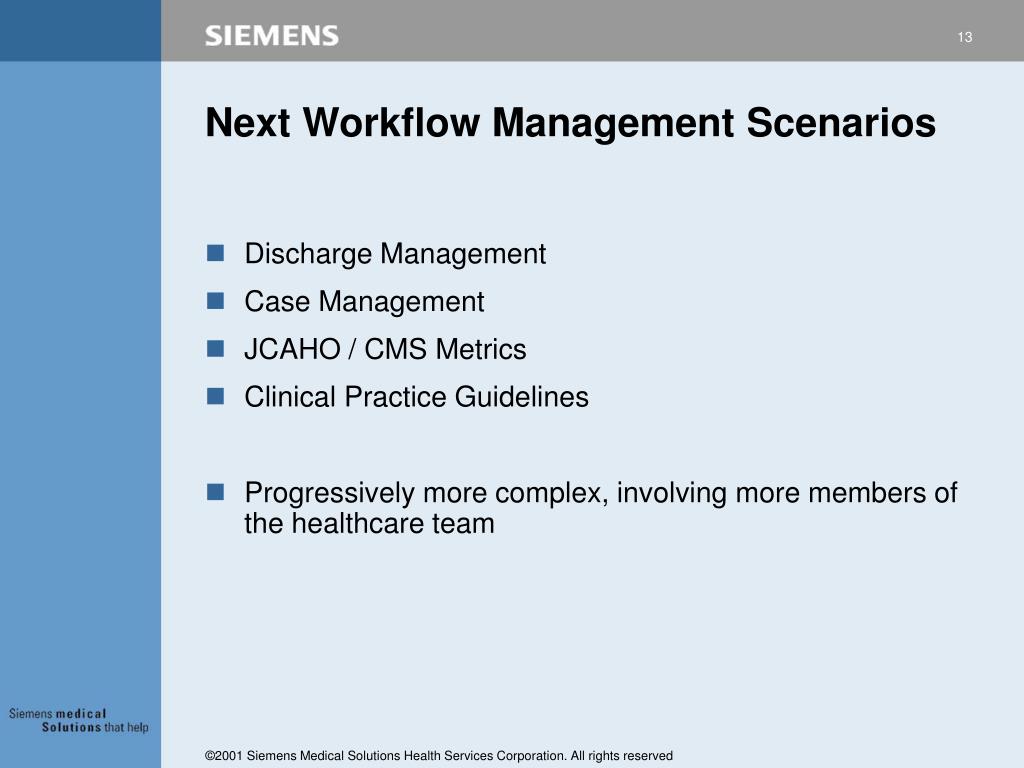 SIEMENS

13

Next Workflow Management Scenarios

Discharge Management
Case Management
JCAHO / CMS Metrics
Clinical Practice Guidelines

Progressively more complex, involving more members of the healthcare team

Siemens medical Solutions that help

©2001 Siemens Medical Solutions Health Services Corporation. All rights reserved